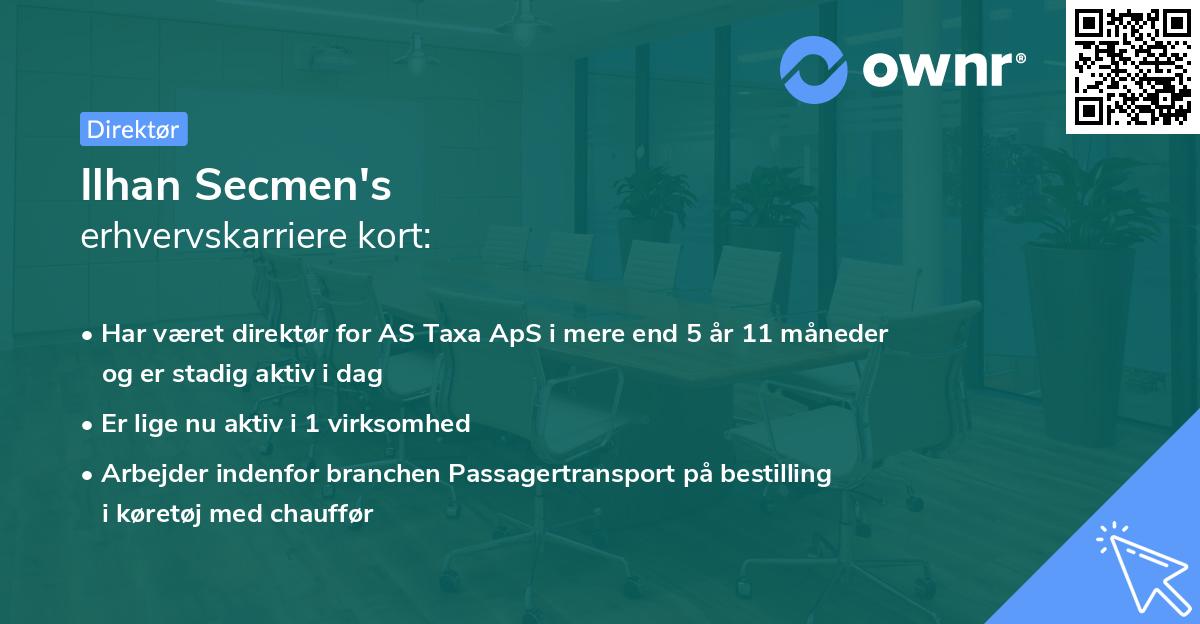 ownr®

Direktør

Ilhan Secmen's
erhvervskarriere kort:

• Har været direktør for AS Taxa ApS i mere end 5 år 11 måneder og er stadig aktiv i dag

• Er lige nu aktiv i 1 virksomhed

• Arbejder indenfor branchen Passagertransport på bestilling i køretøj med chauffør